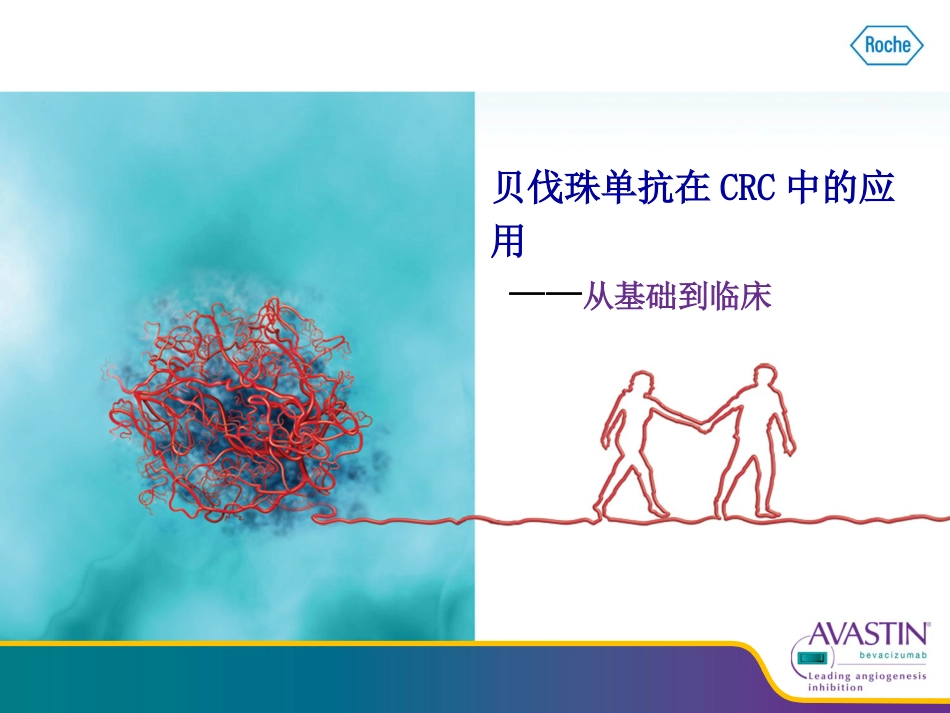 Roche

贝伐珠单抗在 CRC 中的应用

——从基础到临床

AVASTIN®
bevacizumab
Leading angiogenesis inhibition